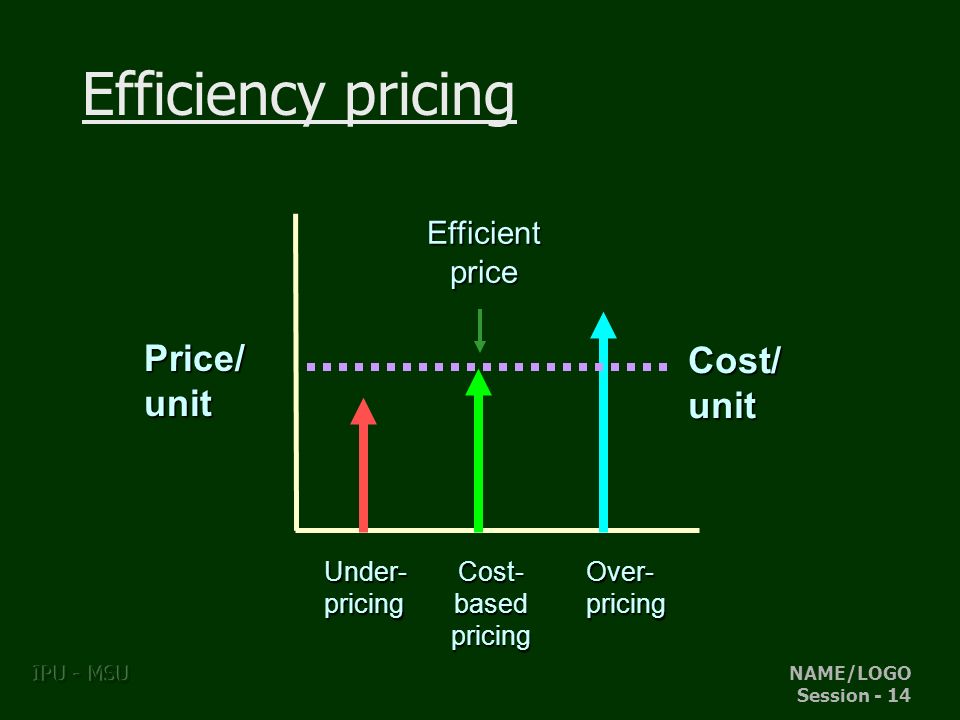 Efficiency pricing

Efficient price

Price/ unit

Cost/ unit

Under-pricing

Cost-based pricing

Over-pricing

IPU - MSU

NAME/LOGO
Session - 14